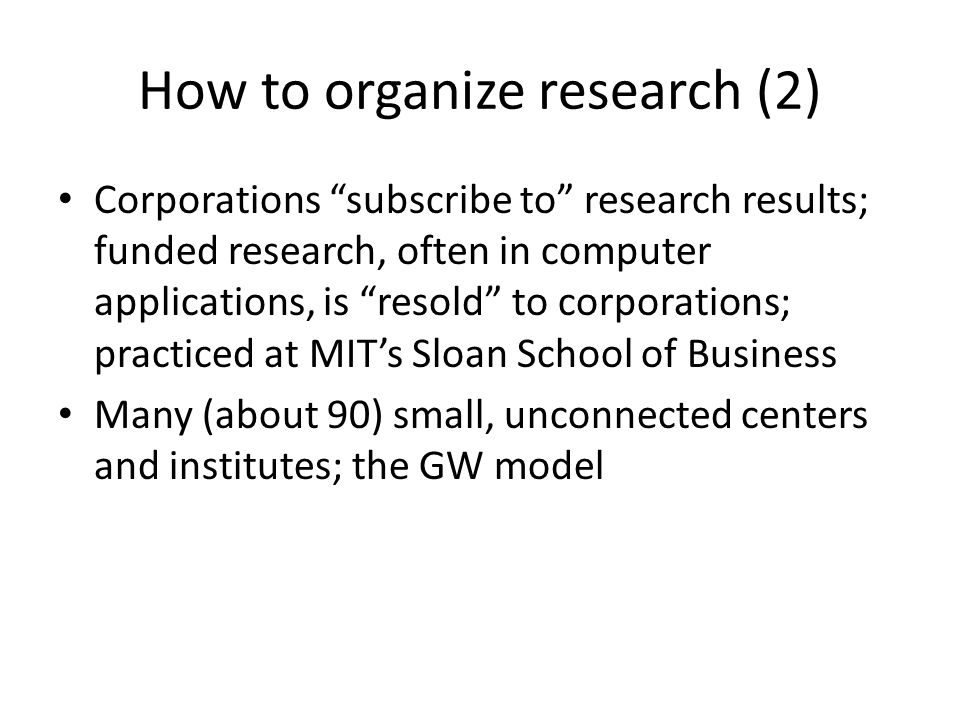 How to organize research (2)

• Corporations “subscribe to” research results; funded research, often in computer applications, is “resold” to corporations; practiced at MIT’s Sloan School of Business

• Many (about 90) small, unconnected centers and institutes; the GW model